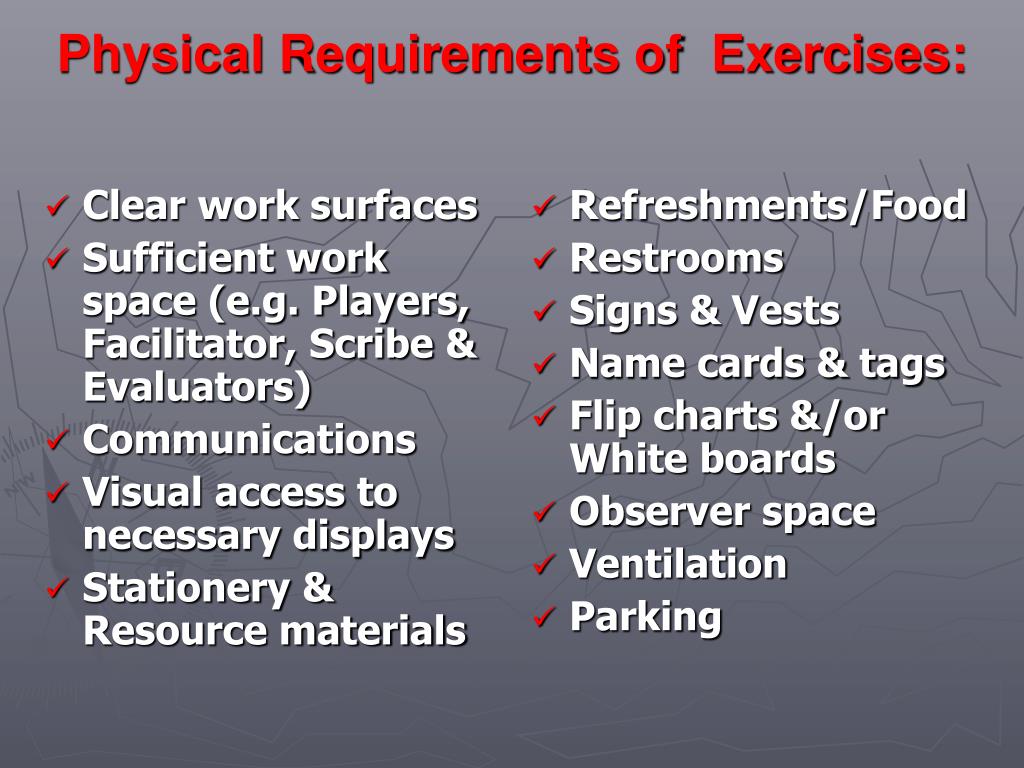 Physical Requirements of Exercises:

✓ Clear work surfaces
✓ Sufficient work space (e.g. Players, Facilitator, Scribe & Evaluators)
✓ Communications
✓ Visual access to necessary displays
✓ Stationery & Resource materials

✓ Refreshments/Food
✓ Restrooms
✓ Signs & Vests
✓ Name cards & tags
✓ Flip charts &/or White boards
✓ Observer space
✓ Ventilation
✓ Parking